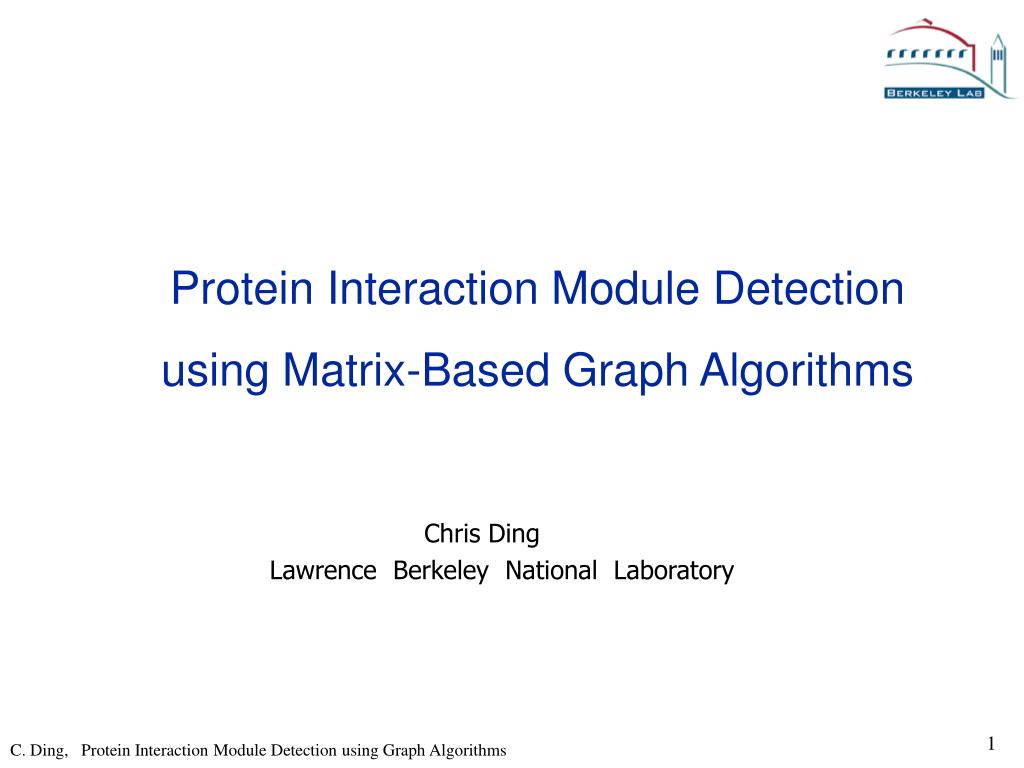 BERKELEY LAB

Protein Interaction Module Detection using Matrix-Based Graph Algorithms

Chris Ding
Lawrence Berkeley National Laboratory

C. Ding, Protein Interaction Module Detection using Graph Algorithms

1